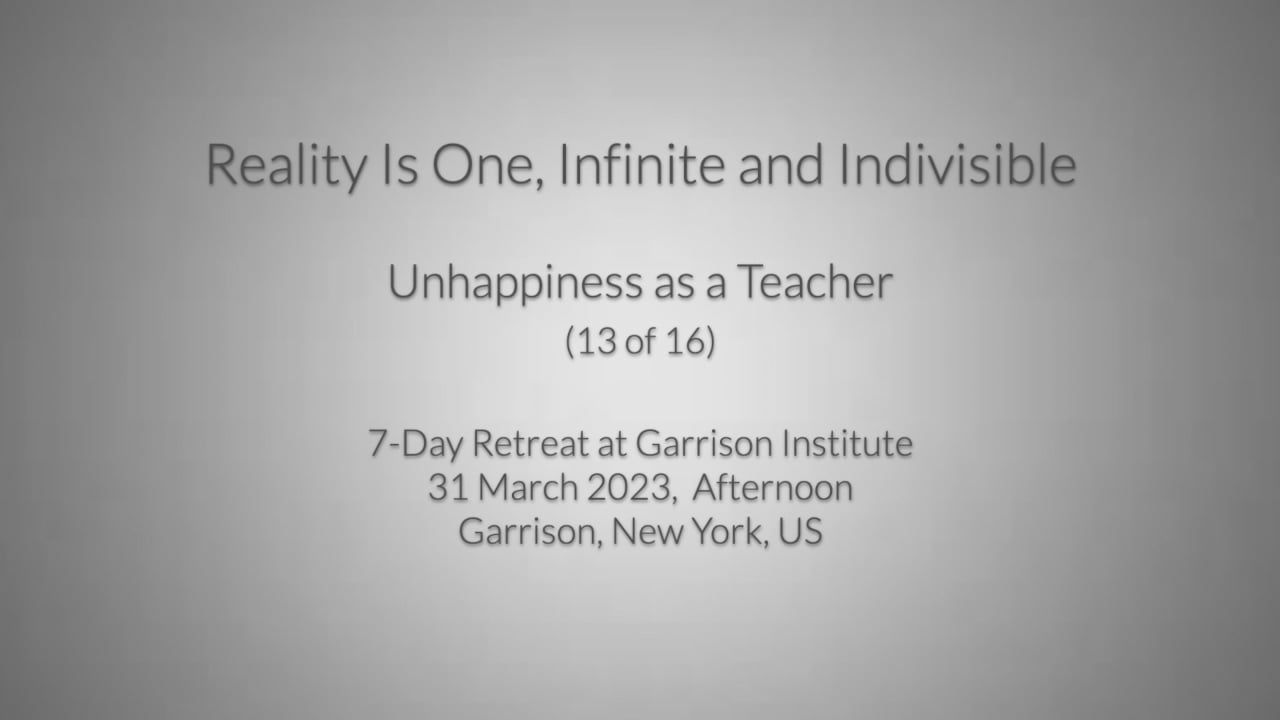 Reality Is One, Infinite and Indivisible

Unhappiness as a Teacher
(13 of 16)

7-Day Retreat at Garrison Institute
31 March 2023, Afternoon
Garrison, New York, US